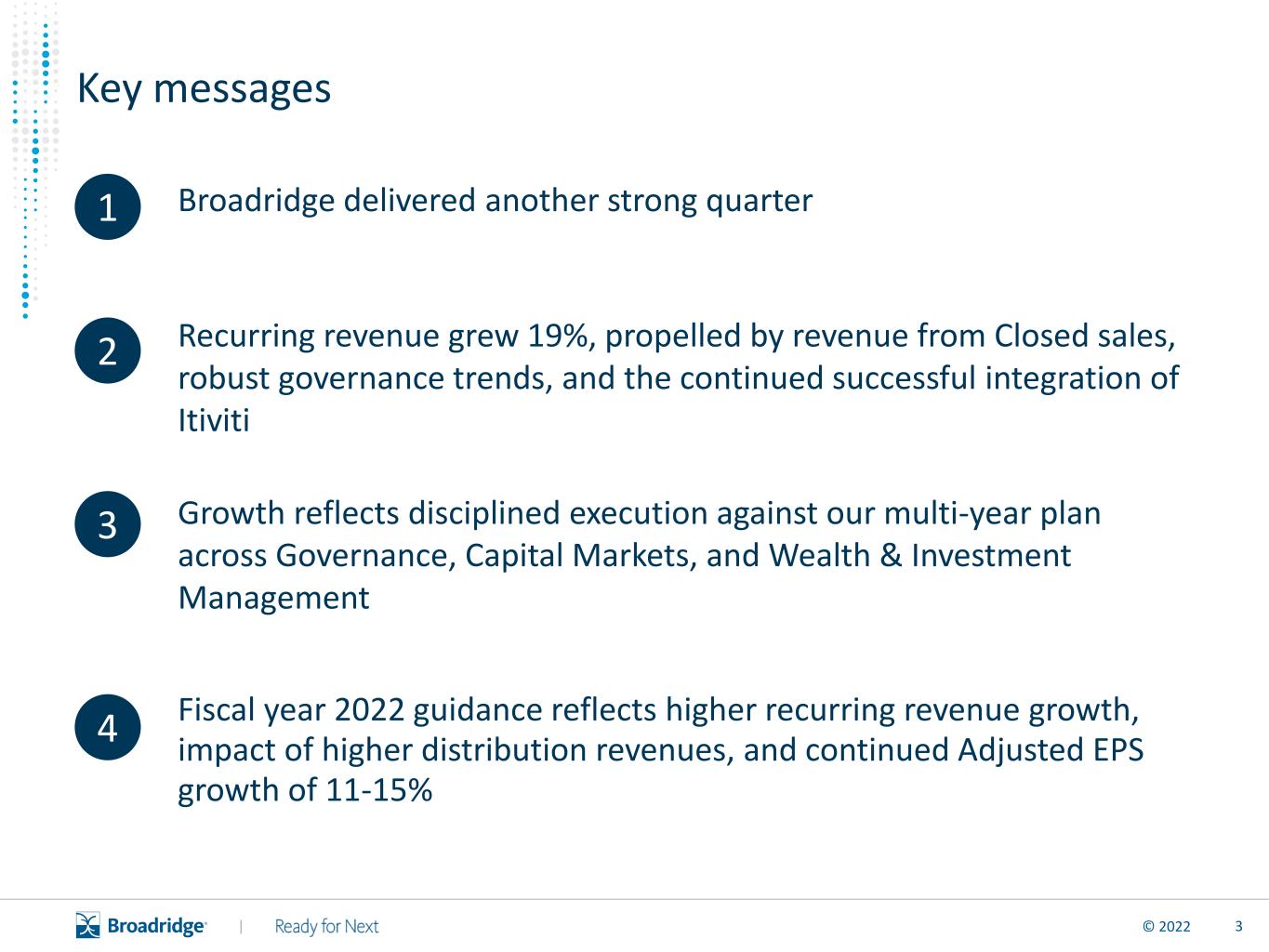 Key messages

1 Broadridge delivered another strong quarter

2 Recurring revenue grew 19%, propelled by revenue from Closed sales, robust governance trends, and the continued successful integration of Itiviti

3 Growth reflects disciplined execution against our multi-year plan across Governance, Capital Markets, and Wealth & Investment Management

4 Fiscal year 2022 guidance reflects higher recurring revenue growth, impact of higher distribution revenues, and continued Adjusted EPS growth of 11-15%

Broadridge | Ready for Next © 2022 3